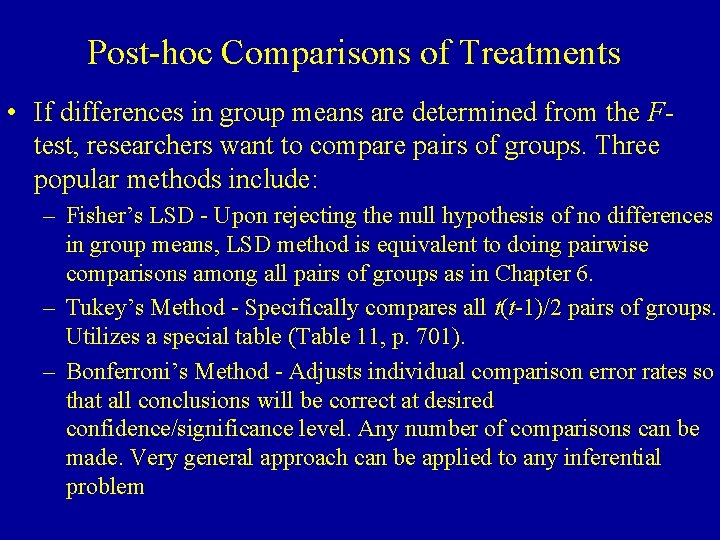 Post-hoc Comparisons of Treatments

• If differences in group means are determined from the $F$-test, researchers want to compare pairs of groups. Three popular methods include:

– Fisher's LSD - Upon rejecting the null hypothesis of no differences in group means, LSD method is equivalent to doing pairwise comparisons among all pairs of groups as in Chapter 6.

– Tukey's Method - Specifically compares all $t(t-1)/2$ pairs of groups. Utilizes a special table (Table 11, p. 701).

– Bonferroni's Method - Adjusts individual comparison error rates so that all conclusions will be correct at desired confidence/significance level. Any number of comparisons can be made. Very general approach can be applied to any inferential problem